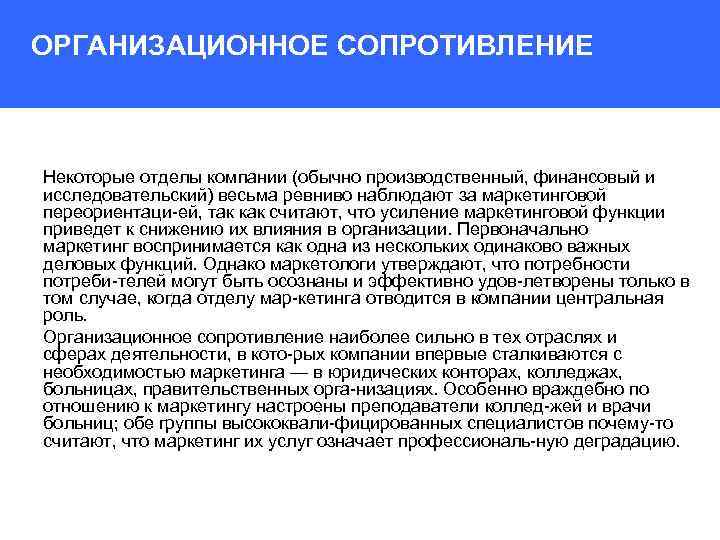 ОРГАНИЗАЦИОННОЕ СОПРОТИВЛЕНИЕ

Некоторые отделы компании (обычно производственный, финансовый и исследовательский) весьма ревниво наблюдают за маркетинговой переориентаци-ей, так как считают, что усиление маркетинговой функции приведет к снижению их влияния в организации. Первоначально маркетинг воспринимается как одна из нескольких одинаково важных деловых функций. Однако маркетологи утверждают, что потребности потреби-телей могут быть осознаны и эффективно удов-летворены только в том случае, когда отделу мар-кетинга отводится в компании центральная роль.

Организационное сопротивление наиболее сильно в тех отраслях и сферах деятельности, в кото-рых компании впервые сталкиваются с необходимостью маркетинга — в юридических конторах, колледжах, больницах, правительственных орга-низациях. Особенно враждебно по отношению к маркетингу настроены преподаватели коллед-жей и врачи больниц; обе группы высококвали-фицированных специалистов почему-то считают, что маркетинг их услуг означает профессиональ-ную деградацию.